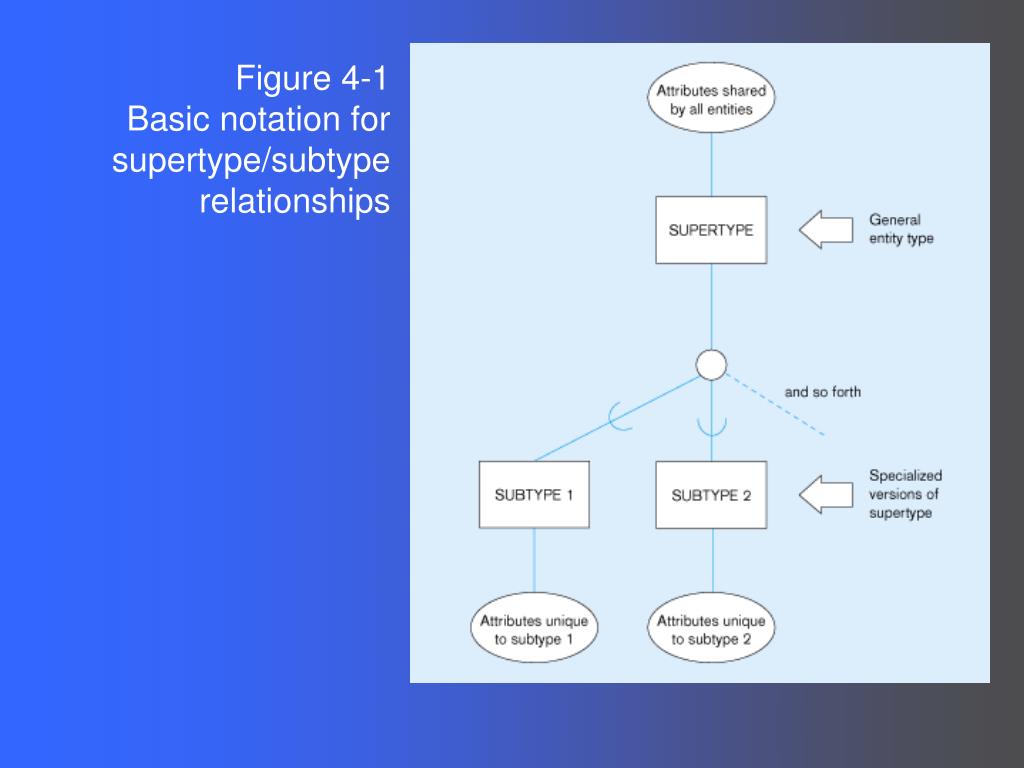 Figure 4-1
Basic notation for supertype/subtype relationships

Attributes shared by all entities

SUPERTYPE

General entity type

and so forth

SUBTYPE 1

SUBTYPE 2

Specialized versions of supertype

Attributes unique to subtype 1

Attributes unique to subtype 2